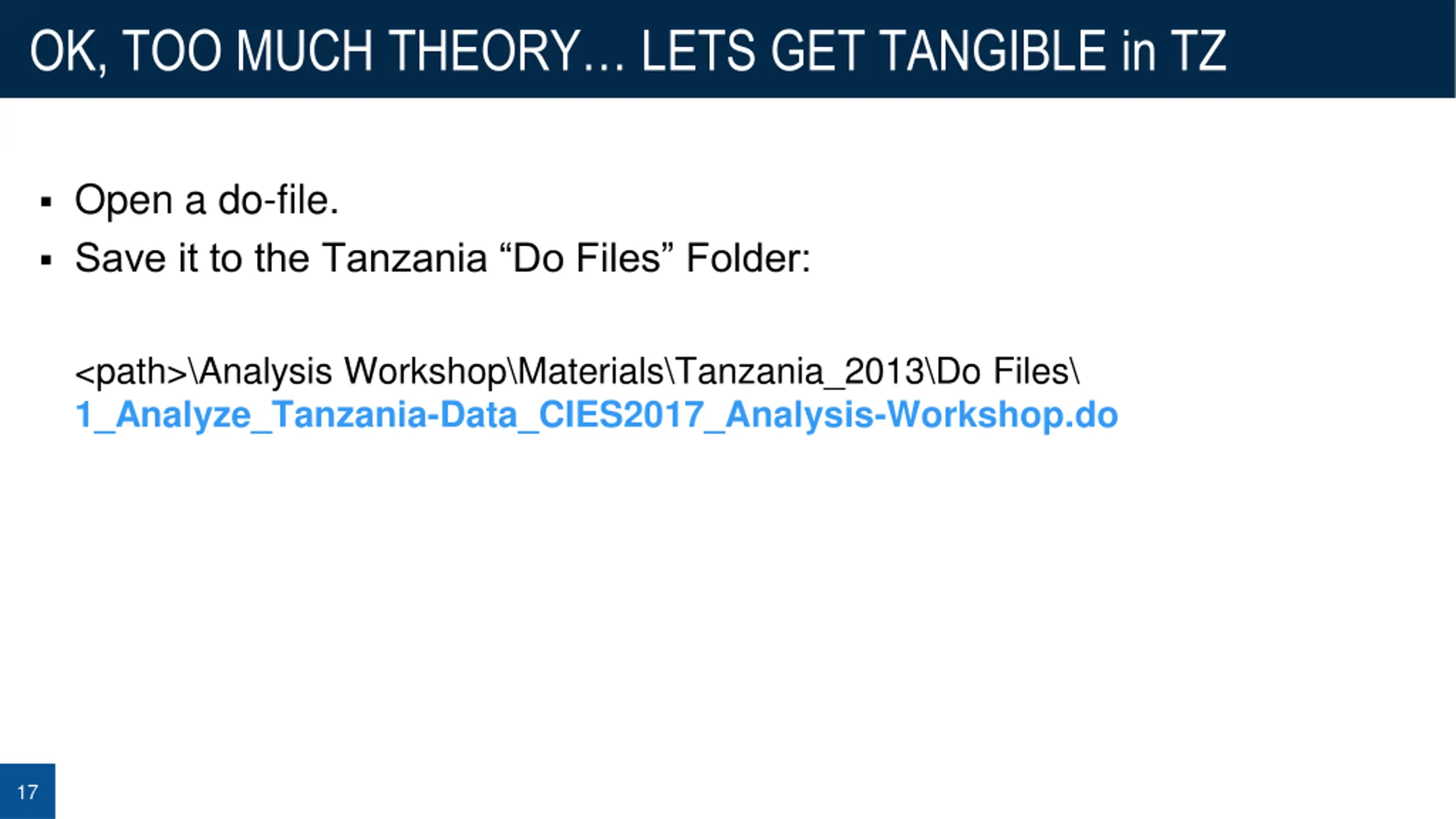 OK, TOO MUCH THEORY… LETS GET TANGIBLE in TZ

▪ Open a do-file.
▪ Save it to the Tanzania “Do Files” Folder:

<path>\Analysis Workshop\Materials\Tanzania_2013\Do Files\
1_Analyze_Tanzania-Data_CIES2017_Analysis-Workshop.do

17